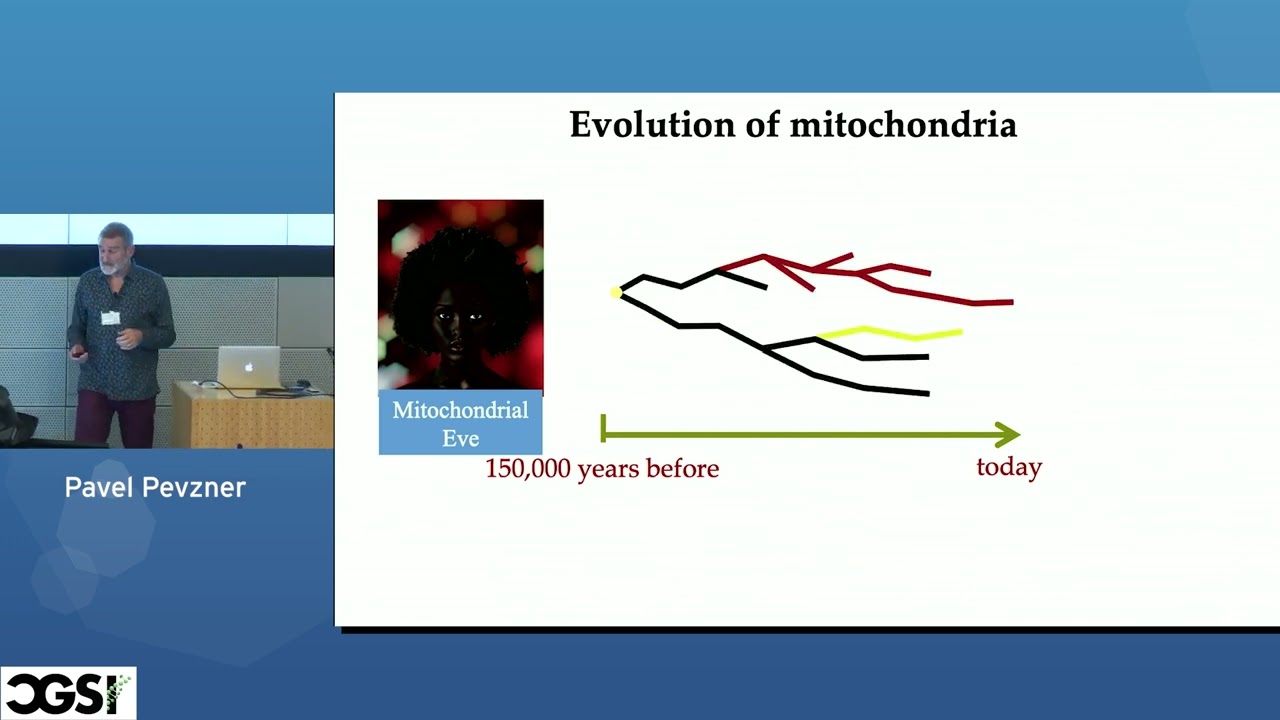 Pavel Pevzner

Evolution of mitochondria

Mitochondrial Eve

150,000 years before

today

CGSI